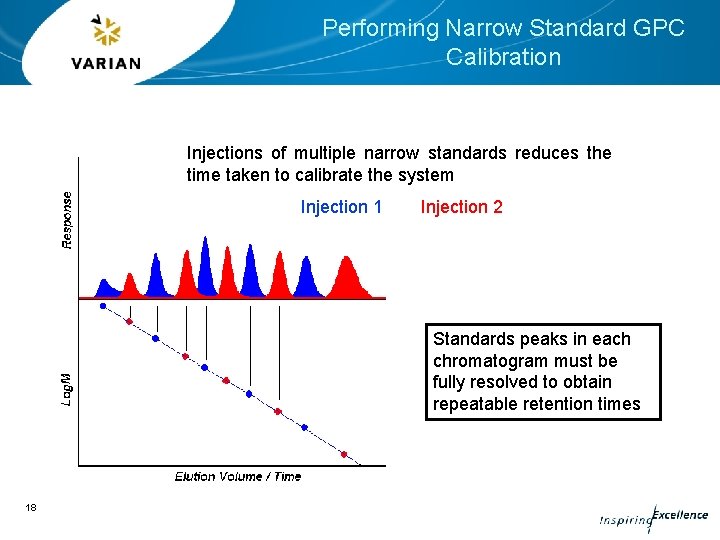 VARIAN

Performing Narrow Standard GPC Calibration

Injections of multiple narrow standards reduces the time taken to calibrate the system

Injection 1 Injection 2

Response

LogM

Elution Volume / Time

Standards peaks in each chromatogram must be fully resolved to obtain repeatable retention times

18

Inspiring Excellence